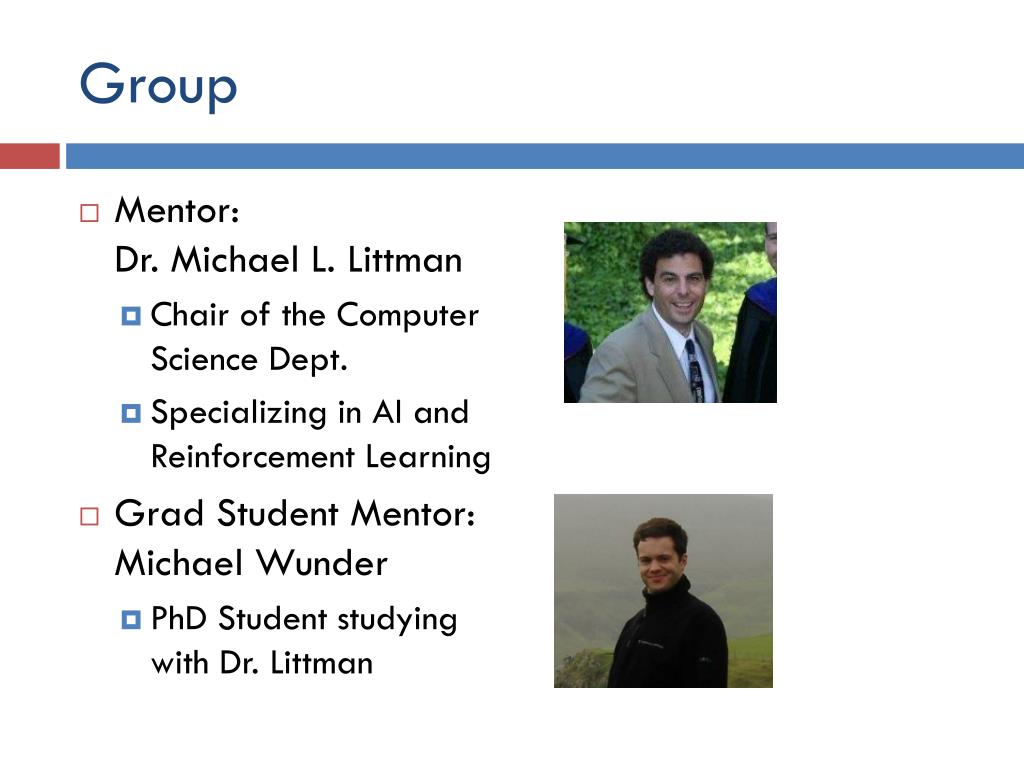 Group

Mentor:
Dr. Michael L. Littman

Chair of the Computer Science Dept.

Specializing in AI and Reinforcement Learning

Grad Student Mentor:
Michael Wunder

PhD Student studying with Dr. Littman